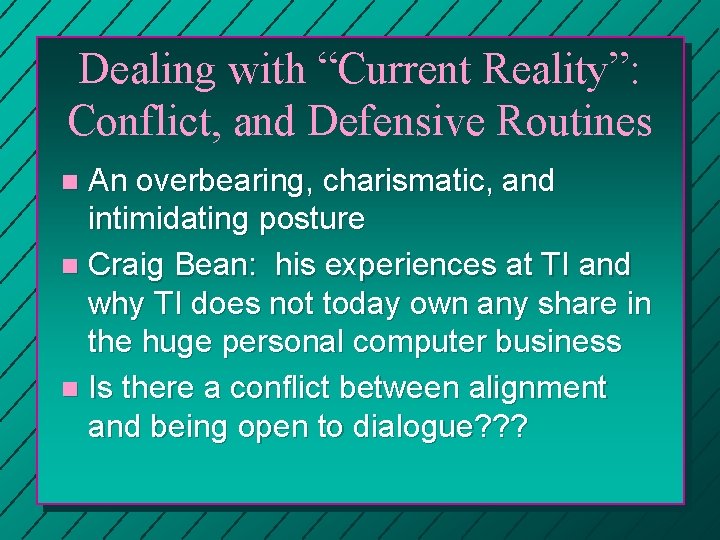 Dealing with “Current Reality”: Conflict, and Defensive Routines

- An overbearing, charismatic, and intimidating posture
- Craig Bean:  his experiences at TI and why TI does not today own any share in the huge personal computer business
- Is there a conflict between alignment and being open to dialogue???